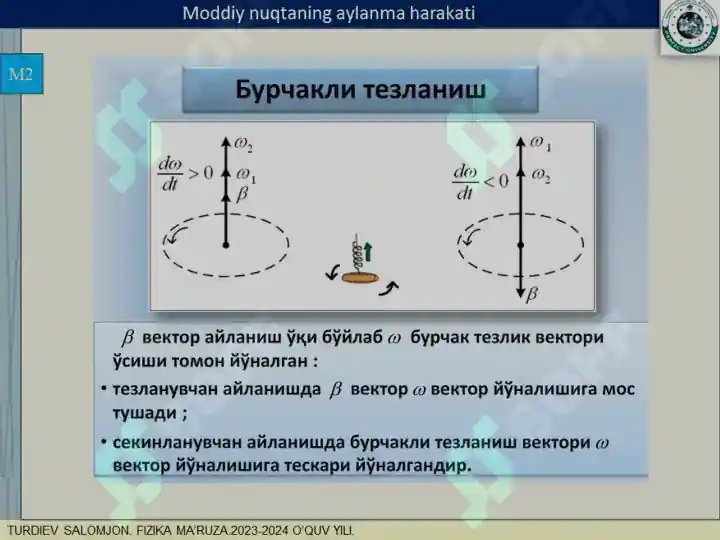 Moddiy nuqtaning aylanma harakati

M2

Бурчакли тезланиш

$\omega_2$
$\frac{d\omega}{dt} > 0$ $\omega_1$
$\beta$

$\omega_1$
$\frac{d\omega}{dt} < 0$ $\omega_2$
$\beta$

$\beta$ вектор айланиш ўқи бўйлаб $\omega$ бурчак тезлик вектори ўсиши томон йўналган :

• тезланувчан айланишда $\beta$ вектор $\omega$ вектор йўналишига мос тушади ;

• секинланувчан айланишда бурчакли тезланиш вектори $\omega$ вектор йўналишига тескари йўналгандир.

TURDIEV SALOMJON. FIZIKA MA'RUZA.2023-2024 O'QUV YILI.